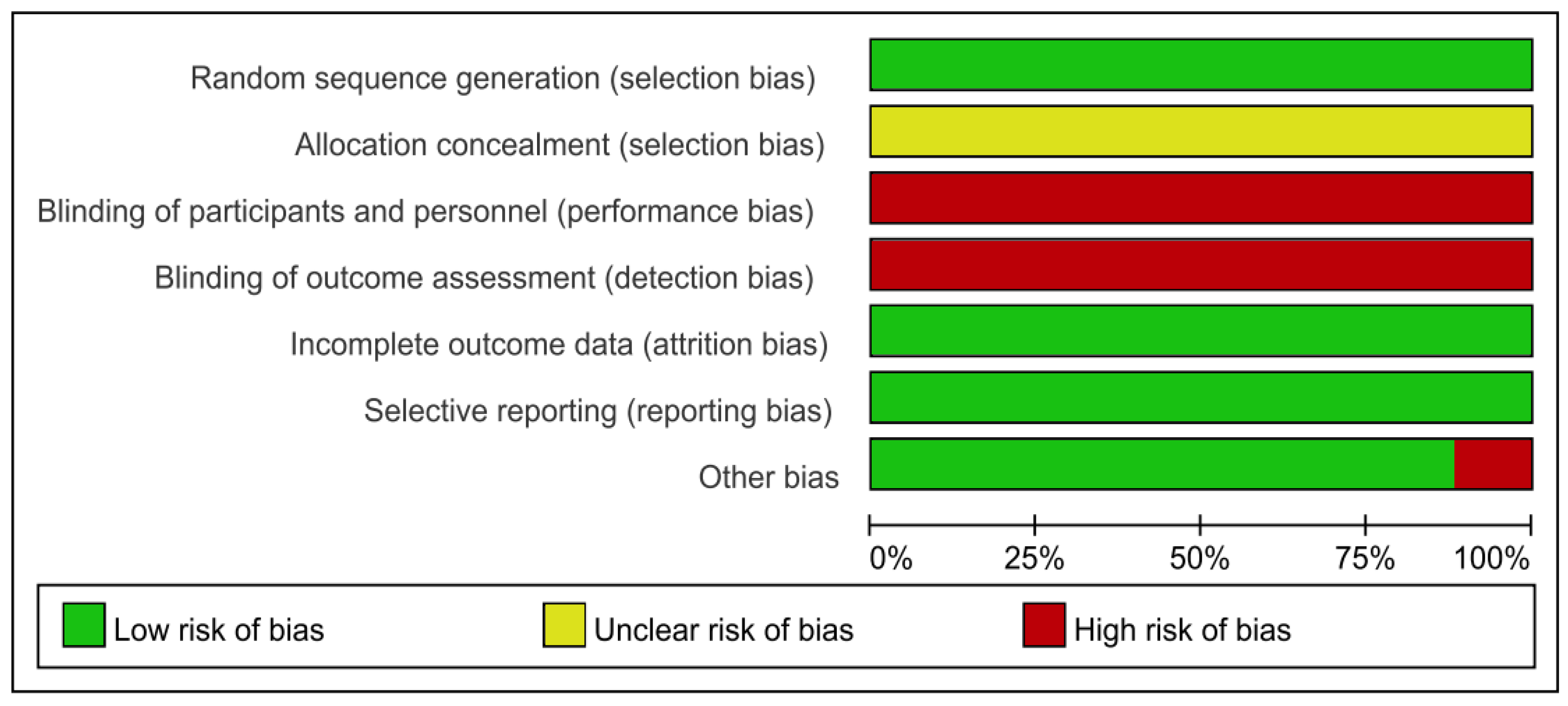 Random sequence generation (selection bias)
Allocation concealment (selection bias)
Blinding of participants and personnel (performance bias)
Blinding of outcome assessment (detection bias)
Incomplete outcome data (attrition bias)
Selective reporting (reporting bias)
Other bias

0% 25% 50% 75% 100%

Low risk of bias
Unclear risk of bias
High risk of bias